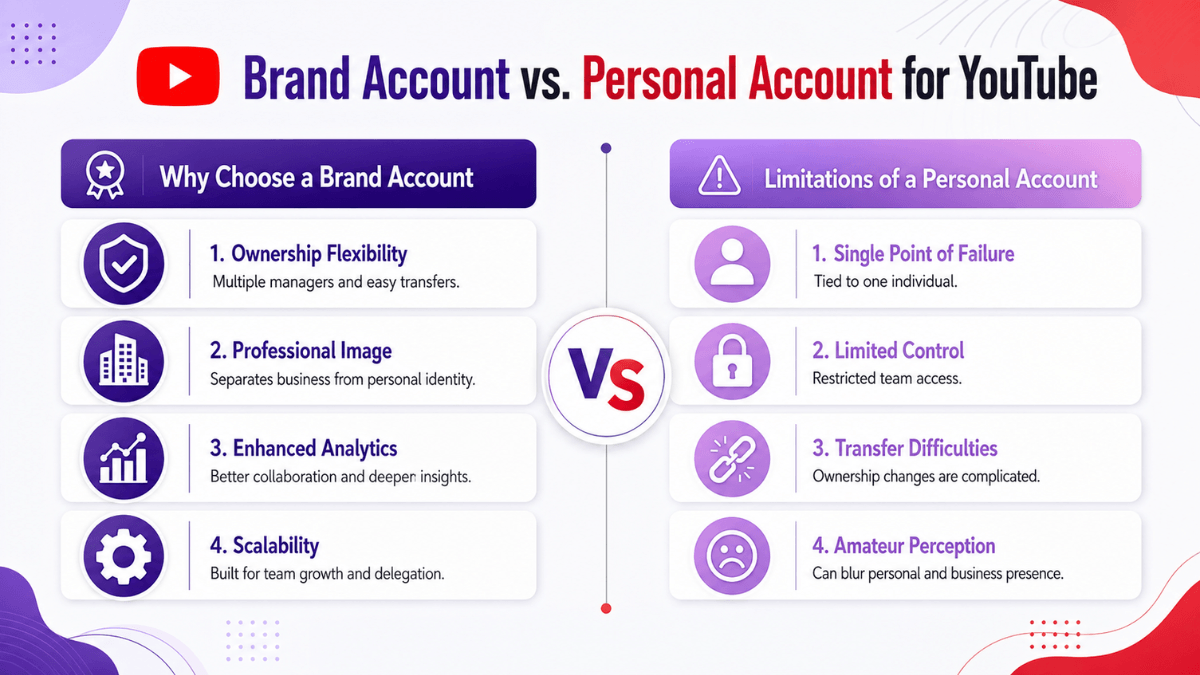 Brand Account vs. Personal Account for YouTube

Why Choose a Brand Account

1. Ownership Flexibility
Multiple managers and easy transfers.

2. Professional Image
Separates business from personal identity.

3. Enhanced Analytics
Better collaboration and deeper insights.

4. Scalability
Built for team growth and delegation.

VS

Limitations of a Personal Account

1. Single Point of Failure
Tied to one individual.

2. Limited Control
Restricted team access.

3. Transfer Difficulties
Ownership changes are complicated.

4. Amateur Perception
Can blur personal and business presence.